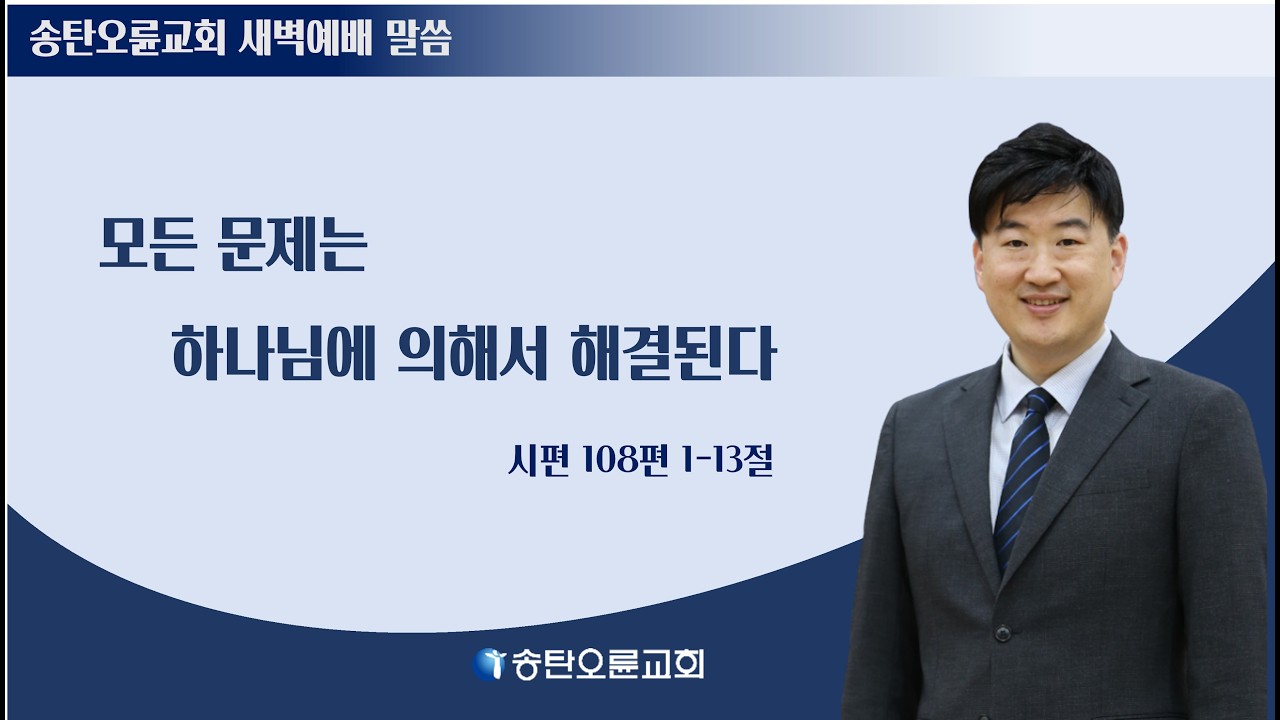 송탄오륜교회 새벽예배 말씀

모든 문제는

하나님에 의해서 해결된다

시편 108편 1-13절

송탄오륜교회